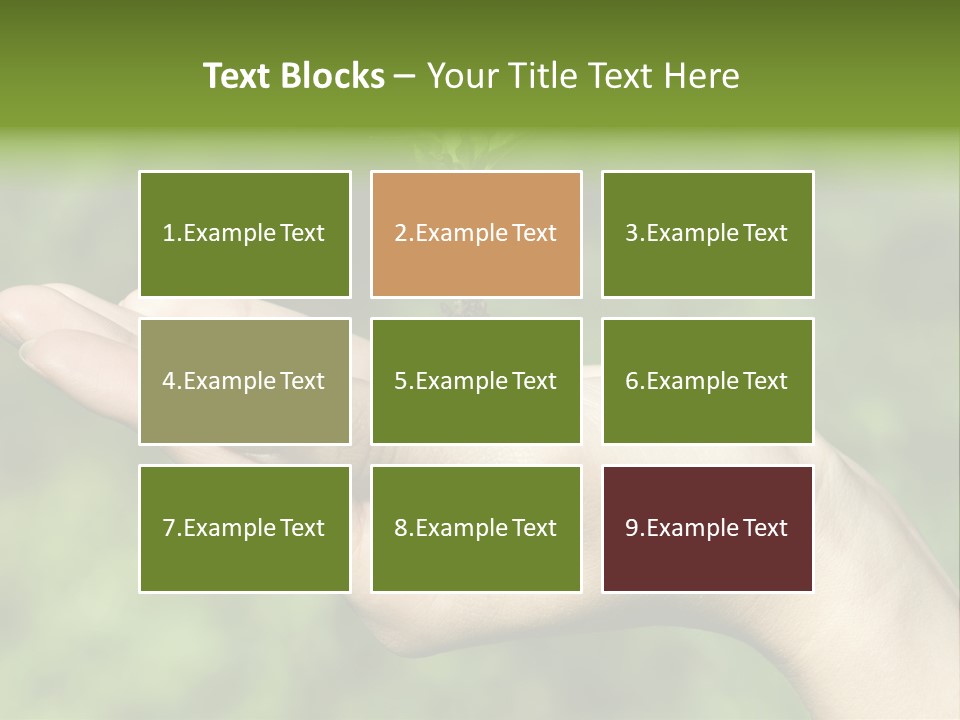 Text Blocks – Your Title Text Here

1.Example Text

2.Example Text

3.Example Text

4.Example Text

5.Example Text

6.Example Text

7.Example Text

8.Example Text

9.Example Text